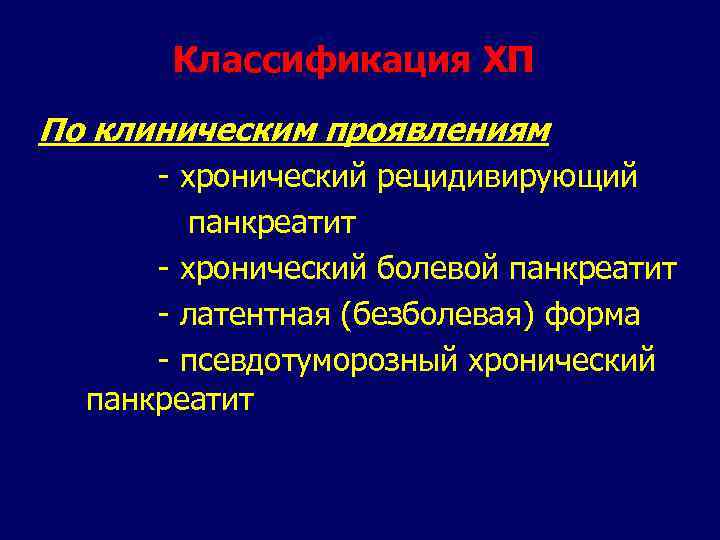 Классификация ХП

По клиническим проявлениям

- хронический рецидивирующий панкреатит

- хронический болевой панкреатит

- латентная (безболевая) форма

- псевдотуморозный хронический панкреатит